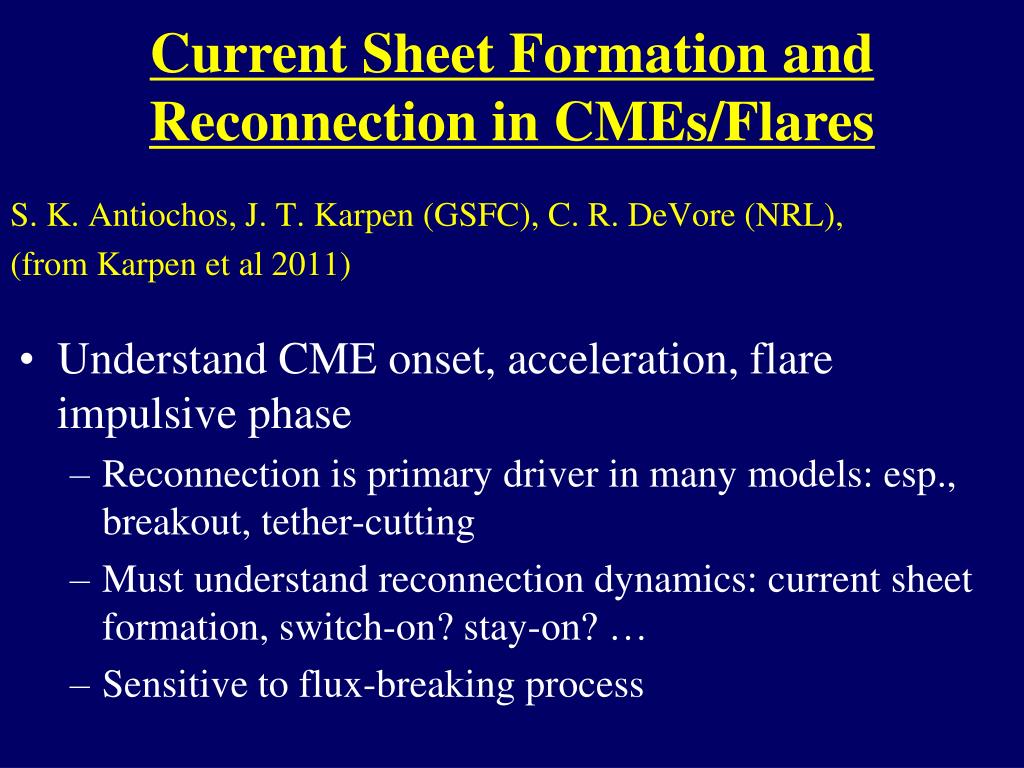 Current Sheet Formation and Reconnection in CMEs/Flares

S. K. Antiochos, J. T. Karpen (GSFC), C. R. DeVore (NRL),
(from Karpen et al 2011)

• Understand CME onset, acceleration, flare impulsive phase
– Reconnection is primary driver in many models: esp., breakout, tether-cutting
– Must understand reconnection dynamics: current sheet formation, switch-on? stay-on? …
– Sensitive to flux-breaking process